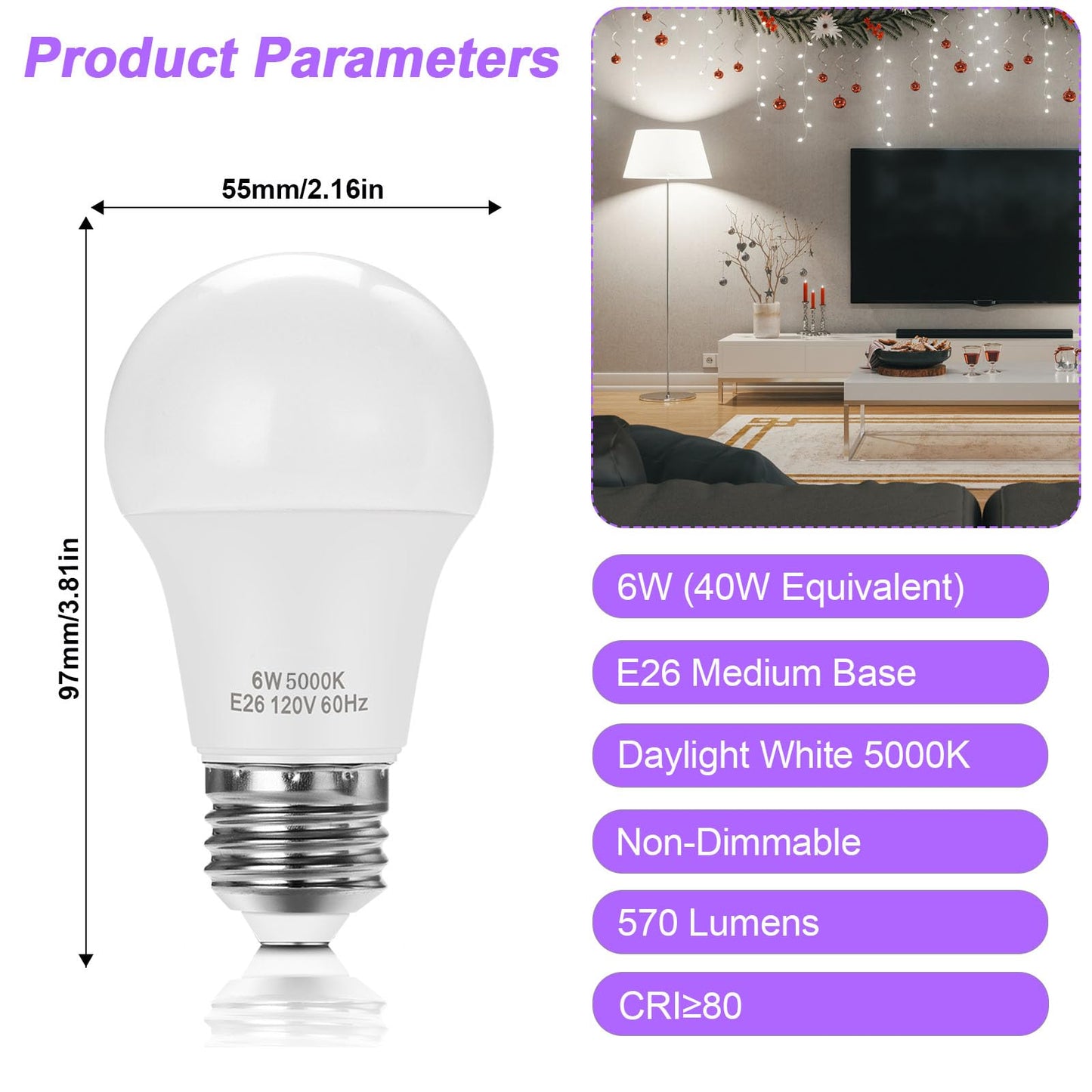 Product Parameters

55mm/2.16in

97mm/3.81in

6W 5000K
E26 120V 60Hz

6W (40W Equivalent)

E26 Medium Base

Daylight White 5000K

Non-Dimmable

570 Lumens

CRI≥80